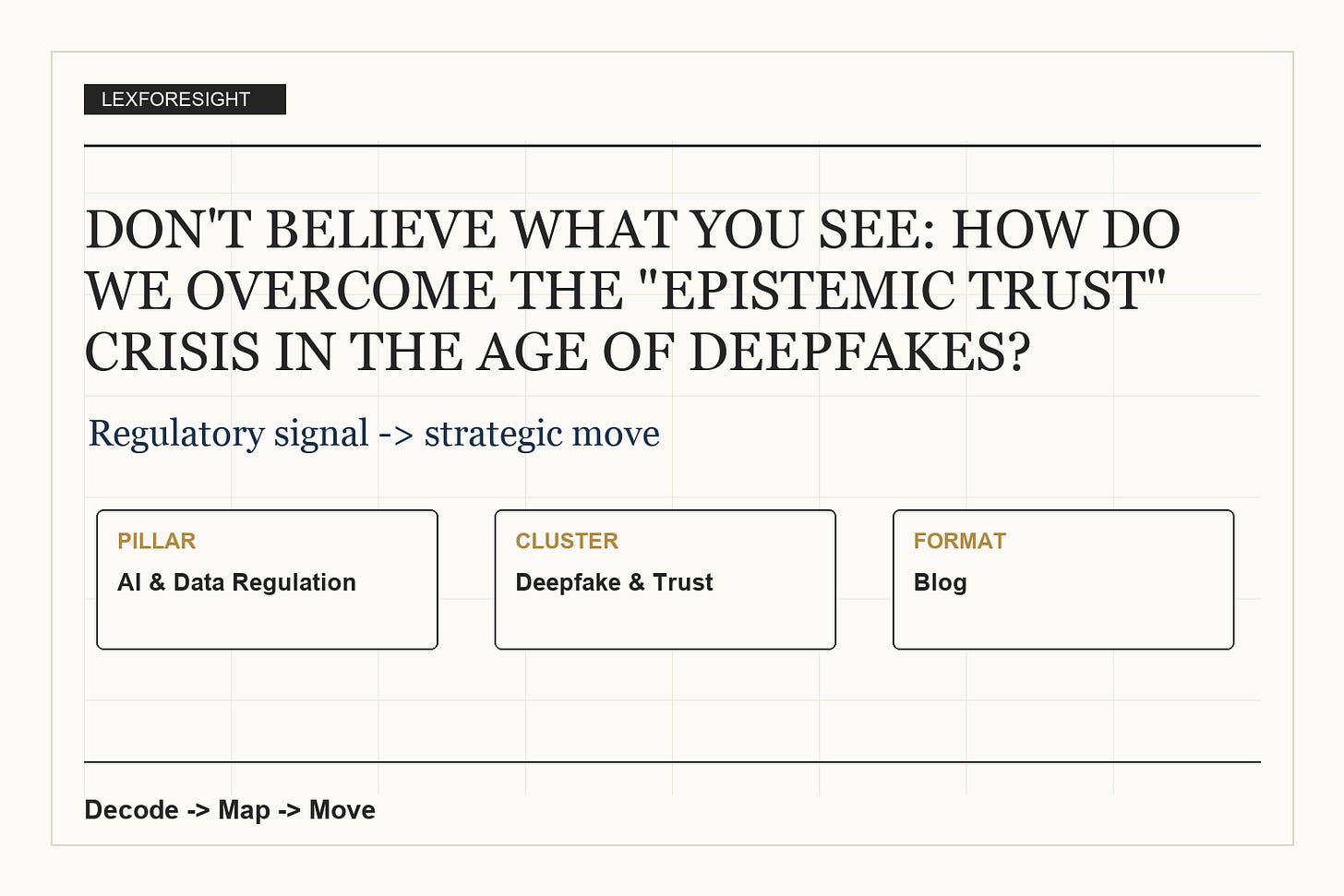 LEXFORESIGHT

DON'T BELIEVE WHAT YOU SEE: HOW DO WE OVERCOME THE "EPISTEMIC TRUST" CRISIS IN THE AGE OF DEEPFAKES?

Regulatory signal -> strategic move

PILLAR
AI & Data Regulation

CLUSTER
Deepfake & Trust

FORMAT
Blog

Decode -> Map -> Move